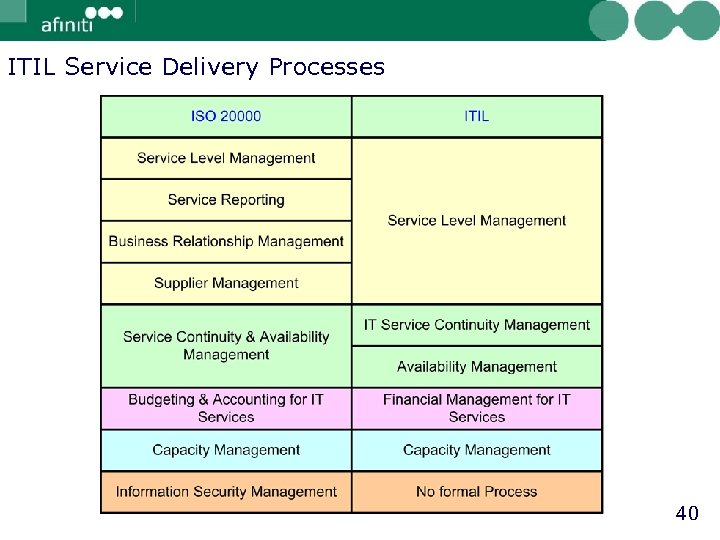 afiniti

ITIL Service Delivery Processes

| ISO 20000 | ITIL |
|---|---|
| Service Level Management | Service Level Management |
| Service Reporting | |
| Business Relationship Management | |
| Supplier Management | |
| Service Continuity & Availability Management | IT Service Continuity Management |
| | Availability Management |
| Budgeting & Accounting for IT Services | Financial Management for IT Services |
| Capacity Management | Capacity Management |
| Information Security Management | No formal Process |

40